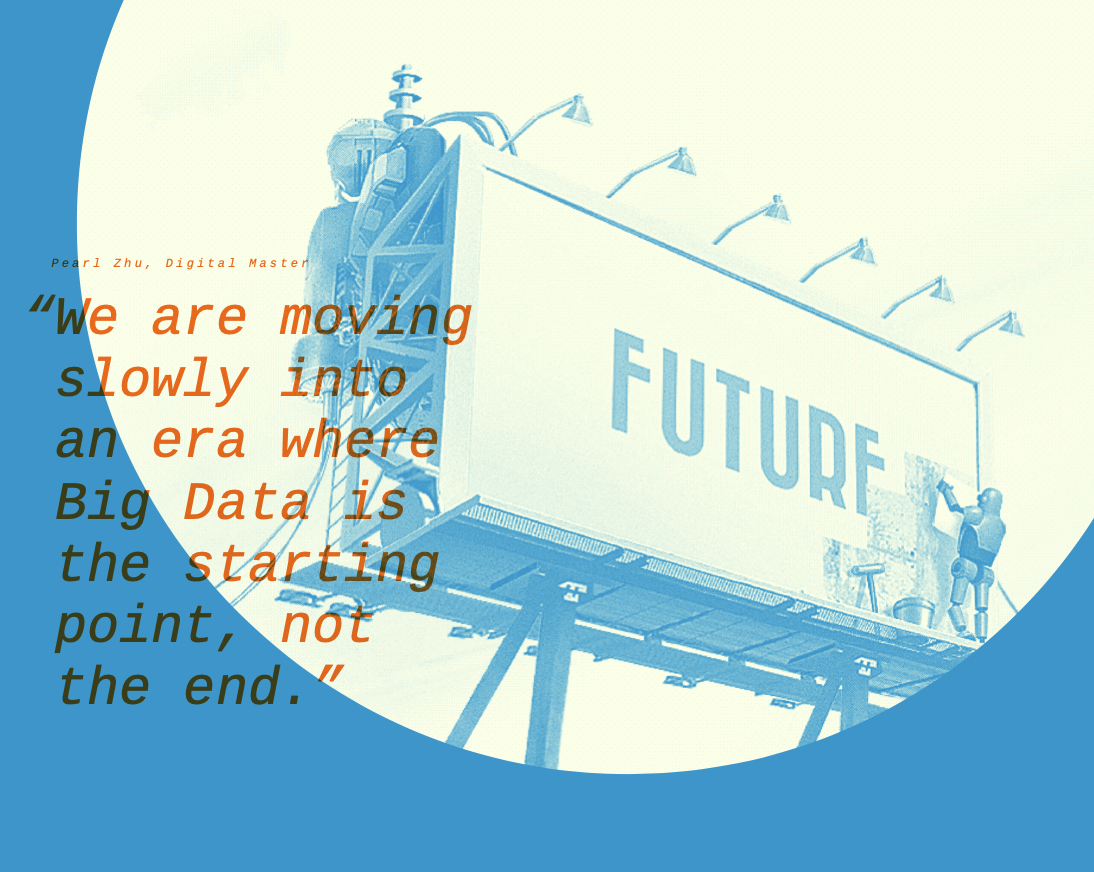 Pearl Zhu, Digital Master

“We are moving slowly into an era where Big Data is the starting point, not the end.”

FUTURE